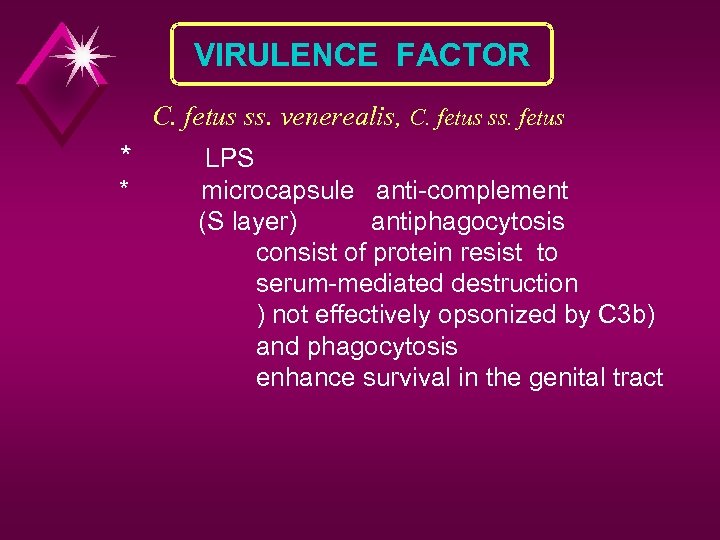 VIRULENCE FACTOR

C. fetus ss. venerealis, C. fetus ss. fetus

* LPS
* microcapsule anti-complement
(S layer) antiphagocytosis
consist of protein resist to
serum-mediated destruction
) not effectively opsonized by C3b)
and phagocytosis
enhance survival in the genital tract